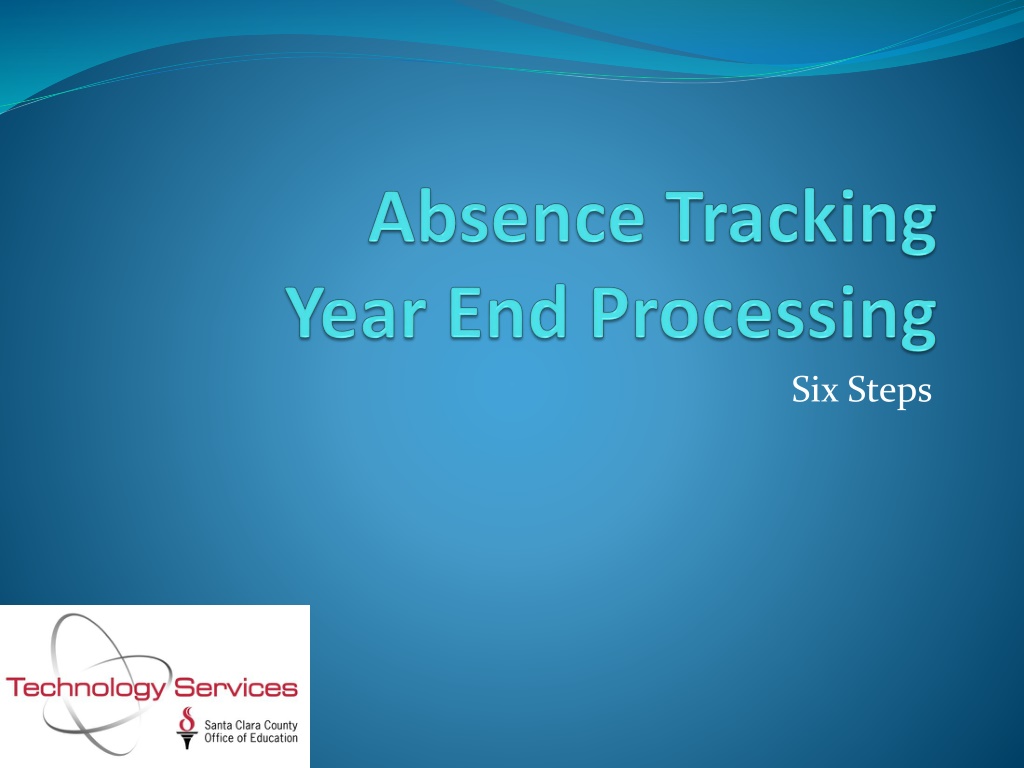 Absence Tracking
Year End Processing

Six Steps

Technology Services

Santa Clara County
Office of Education